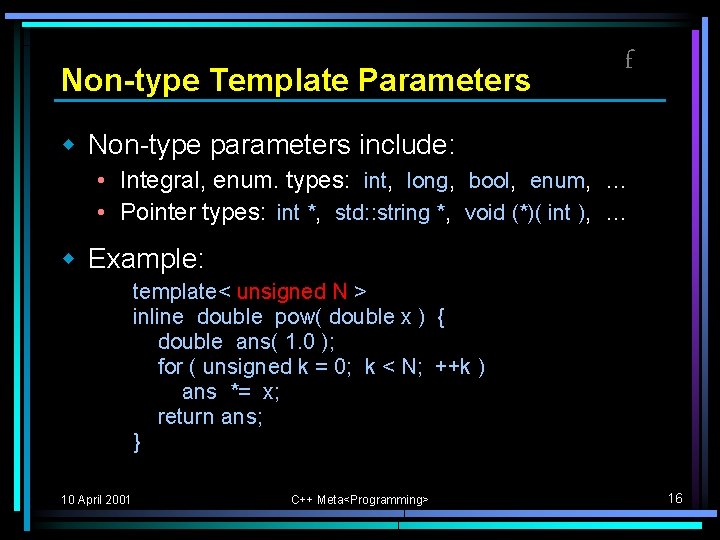 f

Non-type Template Parameters

Non-type parameters include:

Integral, enum. types: int, long, bool, enum, …

Pointer types: int *, std::string *, void (*)( int ), …

Example:

template< unsigned N >
inline double pow( double x ) {
double ans( 1.0 );
for ( unsigned k = 0; k < N; ++k )
ans *= x;
return ans;
}

10 April 2001

C++ Meta<Programming>

16